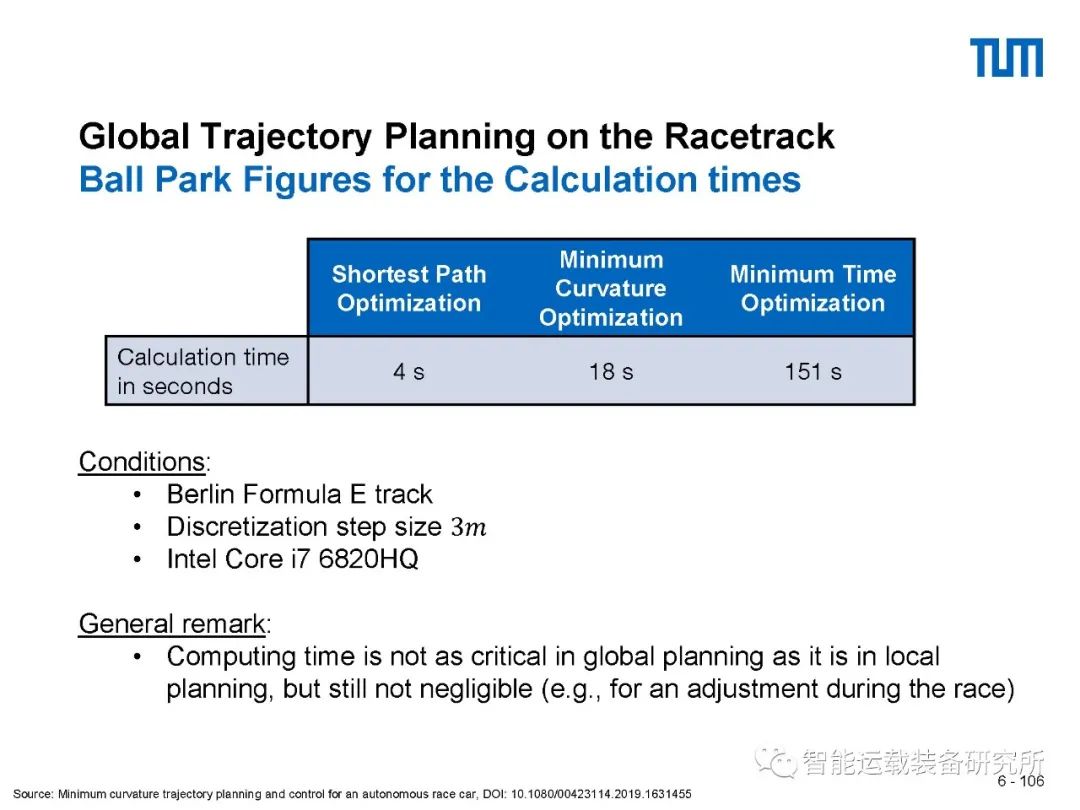 TUM

Global Trajectory Planning on the Racetrack
Ball Park Figures for the Calculation times

| | Shortest Path Optimization | Minimum Curvature Optimization | Minimum Time Optimization |
|---|---|---|---|
| Calculation time in seconds | 4 s | 18 s | 151 s |

Conditions:
• Berlin Formula E track
• Discretization step size $3m$
• Intel Core i7 6820HQ

General remark:
• Computing time is not as critical in global planning as it is in local planning, but still not negligible (e.g., for an adjustment during the race)

智能运载装备研究所
6 - 106

Source: Minimum curvature trajectory planning and control for an autonomous race car, DOI: 10.1080/00423114.2019.1631455